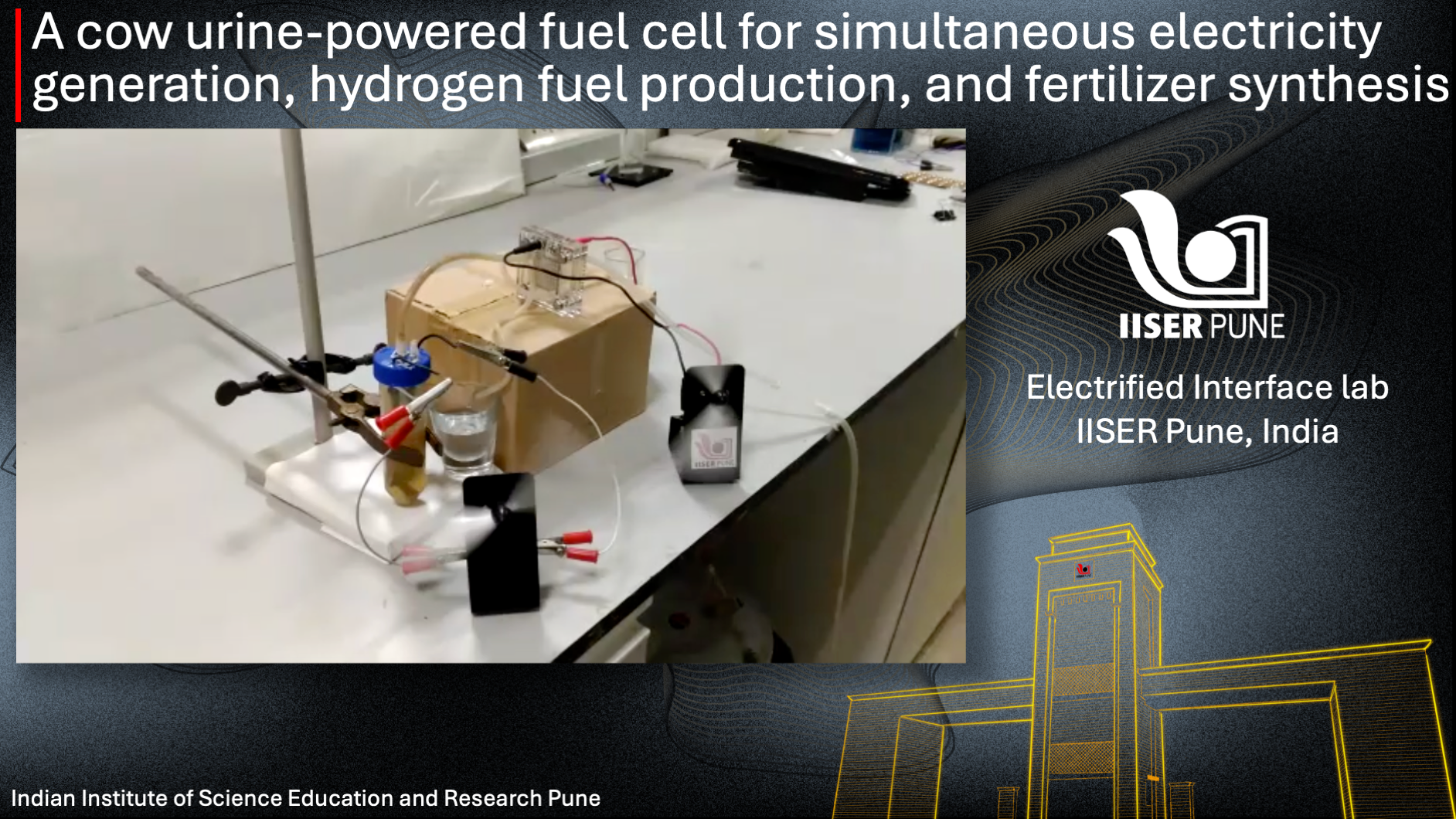 A cow urine-powered fuel cell for simultaneous electricity generation, hydrogen fuel production, and fertilizer synthesis

IISER PUNE

IISER PUNE

Electrified Interface lab
IISER Pune, India

Indian Institute of Science Education and Research Pune